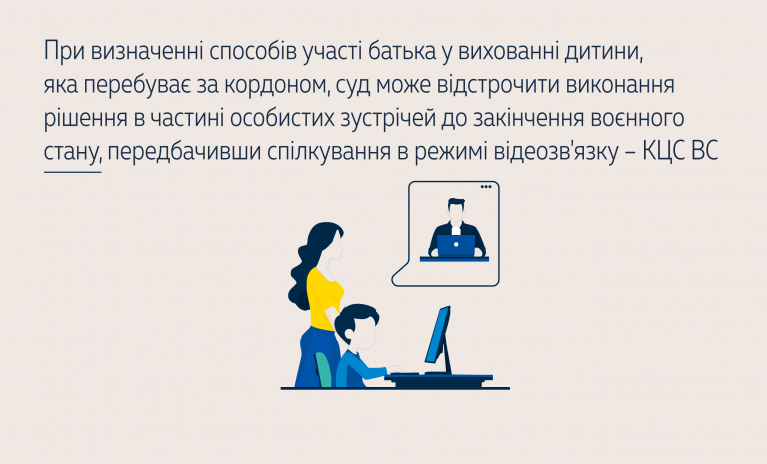 При визначенні способів участі батька у вихованні дитини, яка перебуває за кордоном, суд може відстрочити виконання рішення в частині особистих зустрічей до закінчення воєнного стану, передбачивши спілкування в режимі відеозв'язку – КЦС ВС